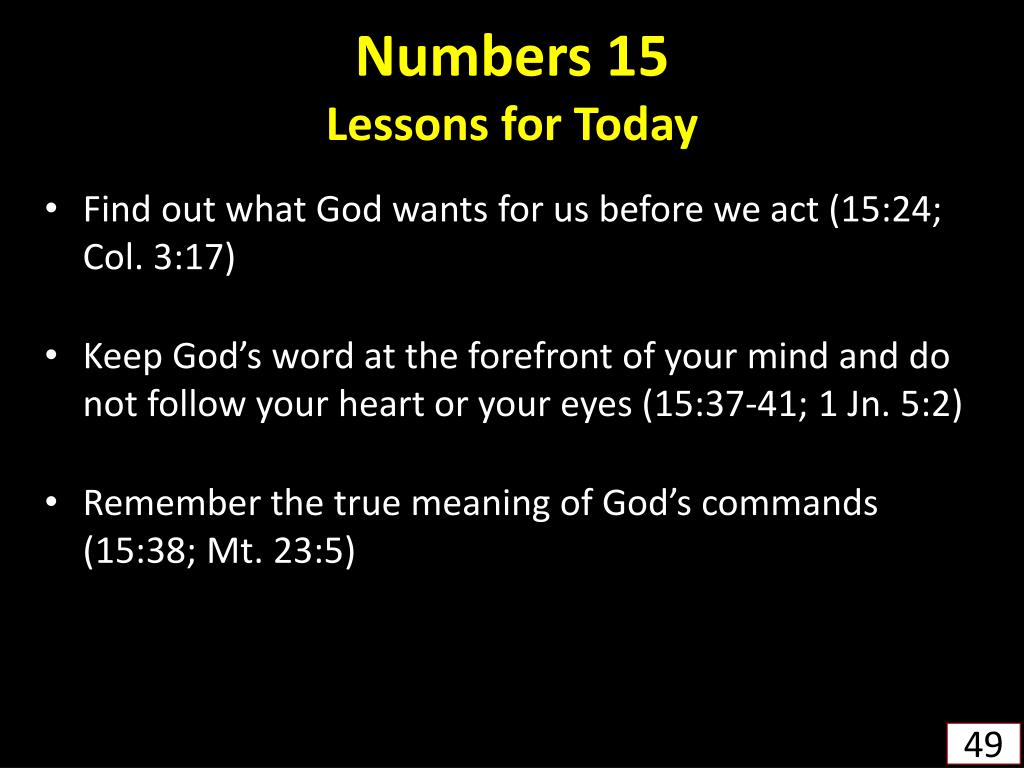 Numbers 15
Lessons for Today

• Find out what God wants for us before we act (15:24; Col. 3:17)

• Keep God’s word at the forefront of your mind and do not follow your heart or your eyes (15:37-41; 1 Jn. 5:2)

• Remember the true meaning of God’s commands (15:38; Mt. 23:5)

49